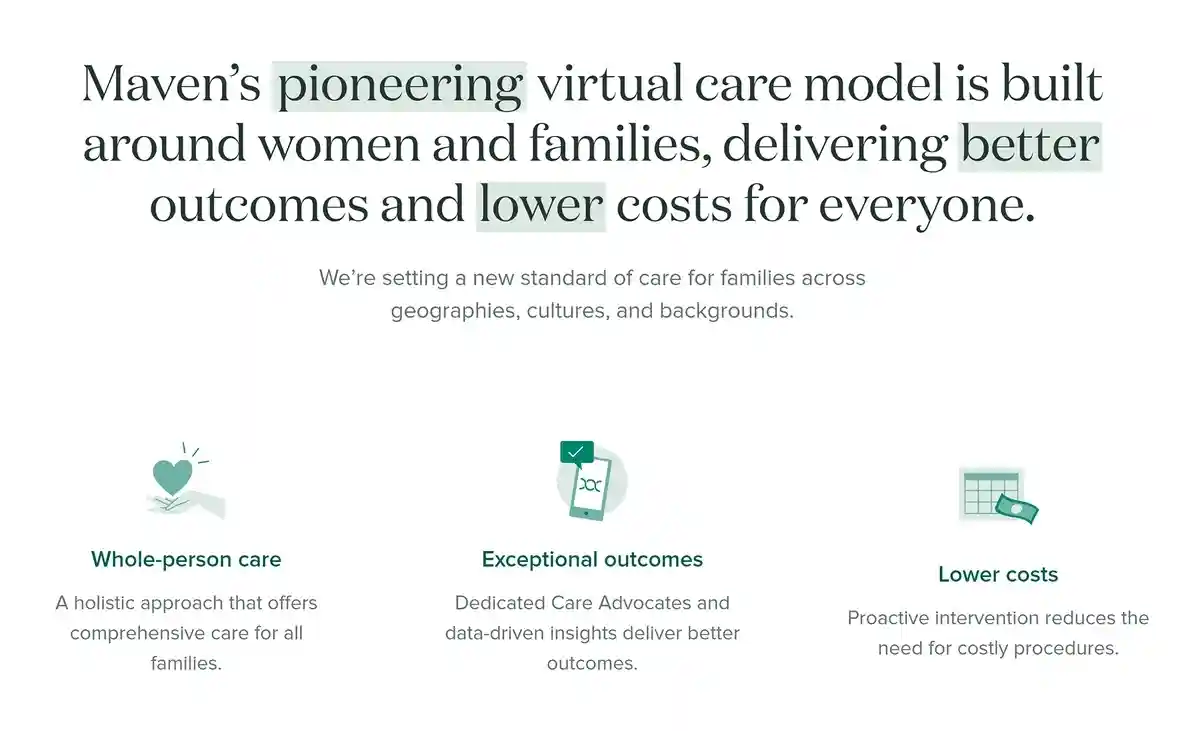 Maven's pioneering virtual care model is built around women and families, delivering better outcomes and lower costs for everyone.

We're setting a new standard of care for families across geographies, cultures, and backgrounds.

Whole-person care

A holistic approach that offers comprehensive care for all families.

Exceptional outcomes

Dedicated Care Advocates and data-driven insights deliver better outcomes.

Lower costs

Proactive intervention reduces the need for costly procedures.